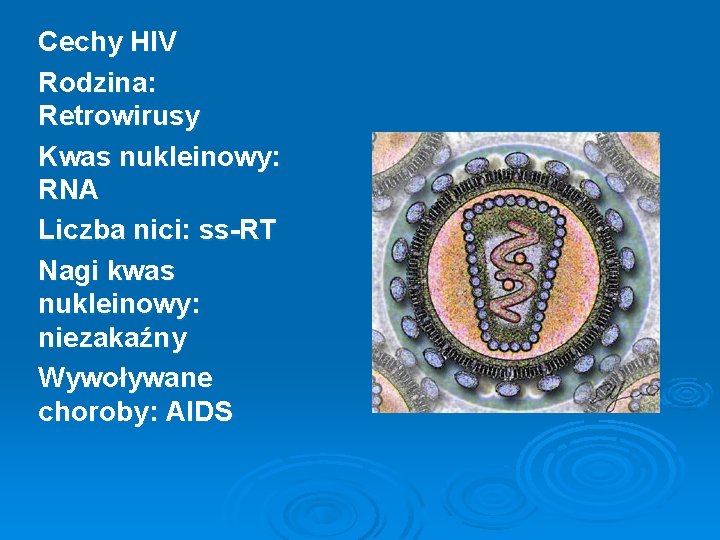 Cechy HIV

Rodzina: Retrowirusy

Kwas nukleinowy: RNA

Liczba nici: ss-RT

Nagi kwas nukleinowy: niezakaźny

Wywoływane choroby: AIDS